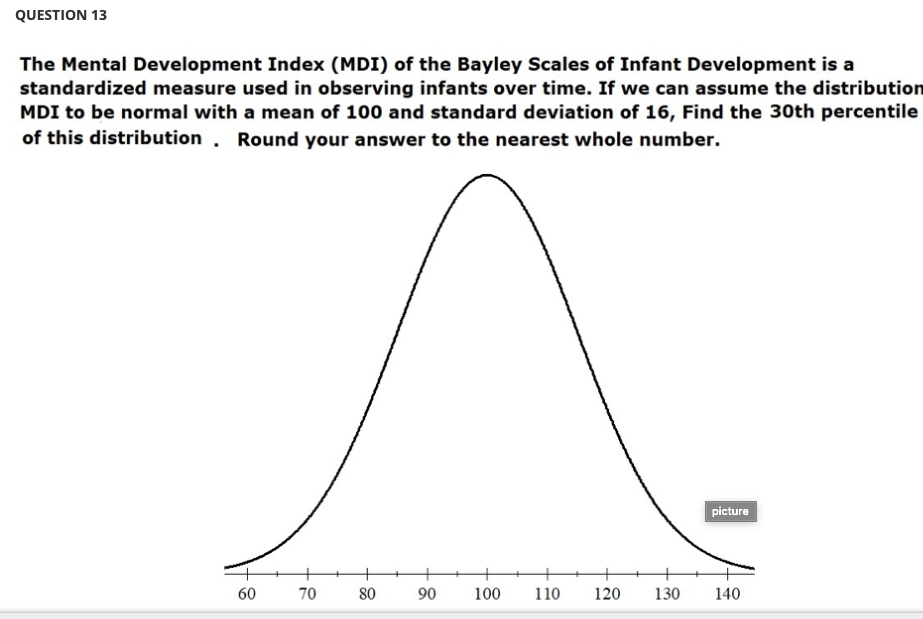 QUESTION 13

The Mental Development Index (MDI) of the Bayley Scales of Infant Development is a standardized measure used in observing infants over time. If we can assume the distribution MDI to be normal with a mean of 100 and standard deviation of 16, Find the 30th percentile of this distribution . Round your answer to the nearest whole number.

picture

60 70 80 90 100 110 120 130 140